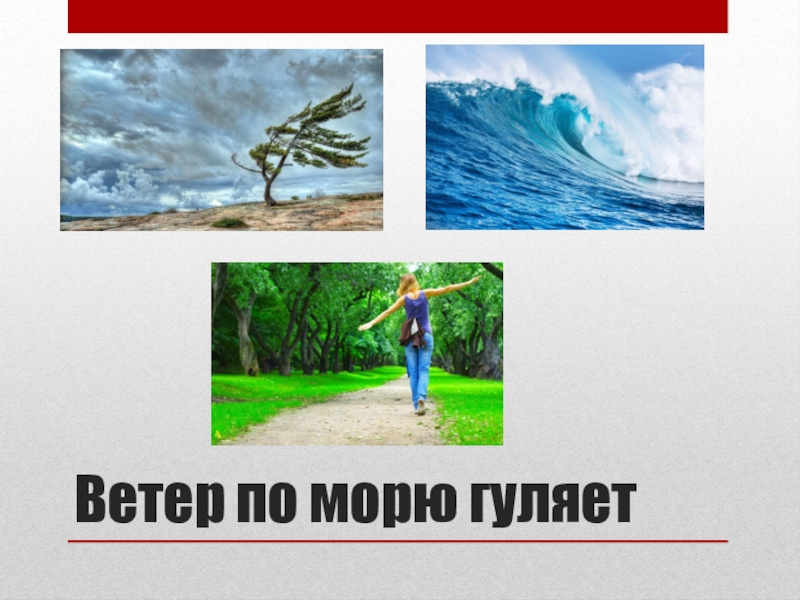 Ветер по морю гуляет